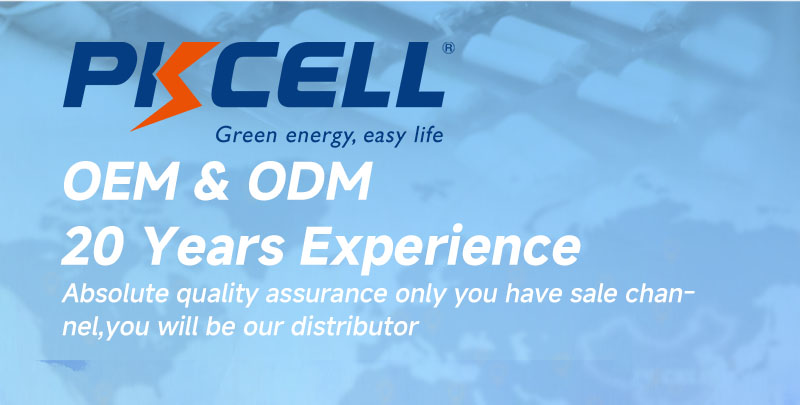 PKCELL®
Green energy, easy life

OEM & ODM
20 Years Experience

Absolute quality assurance only you have sale channel,you will be our distributor